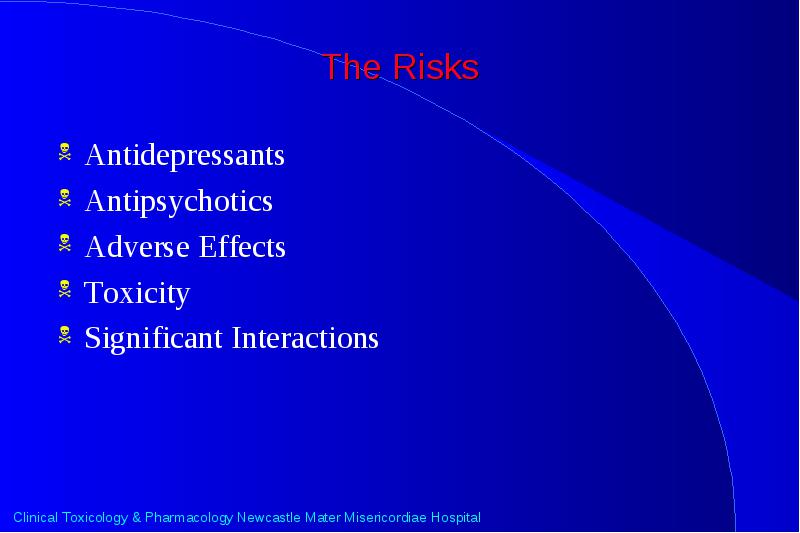 The Risks

Antidepressants
Antipsychotics
Adverse Effects
Toxicity
Significant Interactions

Clinical Toxicology & Pharmacology Newcastle Mater Misericordiae Hospital